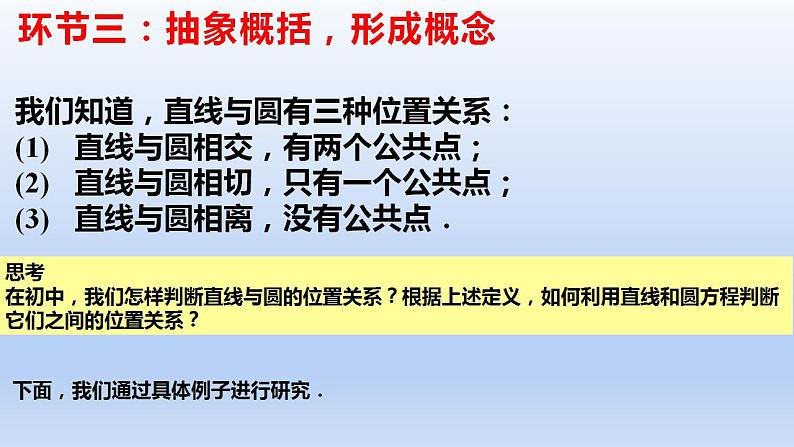 环节三：抽象概括，形成概念

我们知道，直线与圆有三种位置关系：
(1) 直线与圆相交，有两个公共点；
(2) 直线与圆相切，只有一个公共点；
(3) 直线与圆相离，没有公共点．

思考
在初中，我们怎样判断直线与圆的位置关系？根据上述定义，如何利用直线和圆方程判断它们之间的位置关系？

下面，我们通过具体例子进行研究．